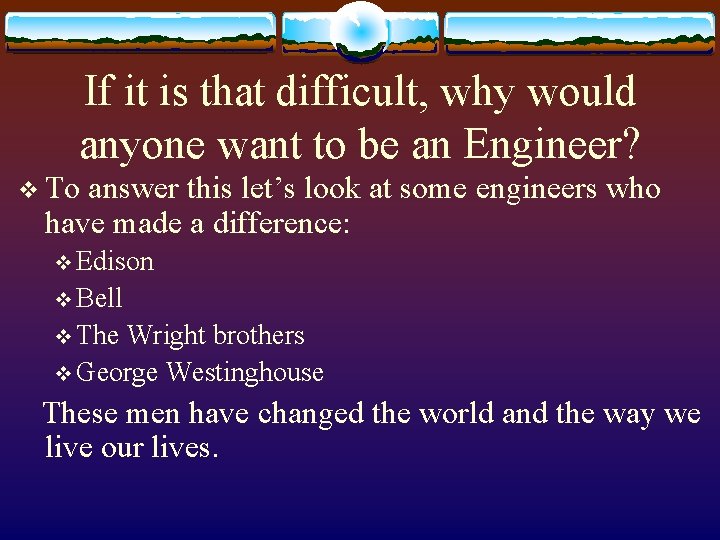 If it is that difficult, why would anyone want to be an Engineer?

❖ To answer this let’s look at some engineers who have made a difference:

❖ Edison

❖ Bell

❖ The Wright brothers

❖ George Westinghouse

These men have changed the world and the way we live our lives.